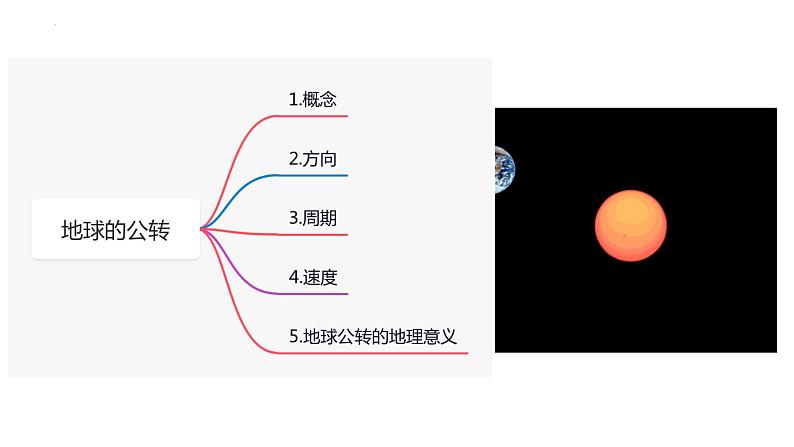 地球的公转

1.概念

2.方向

3.周期

4.速度

5.地球公转的地理意义